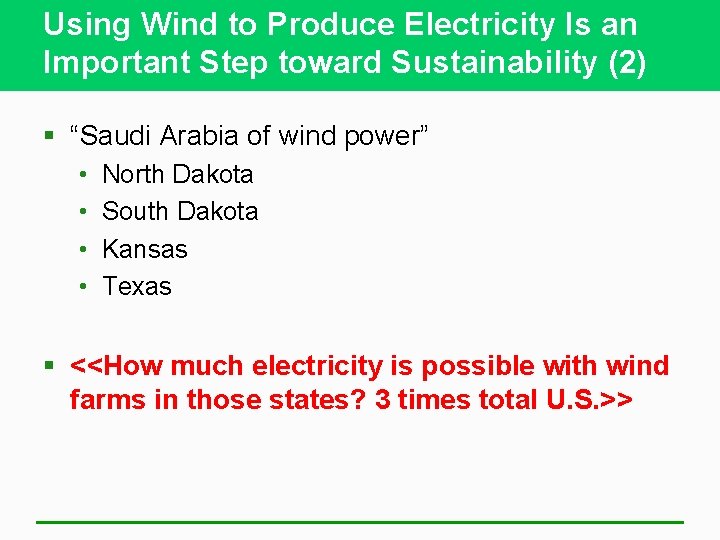 Using Wind to Produce Electricity Is an Important Step toward Sustainability (2)

▪ “Saudi Arabia of wind power”
• North Dakota
• South Dakota
• Kansas
• Texas

▪ <<How much electricity is possible with wind farms in those states? 3 times total U.S.>>